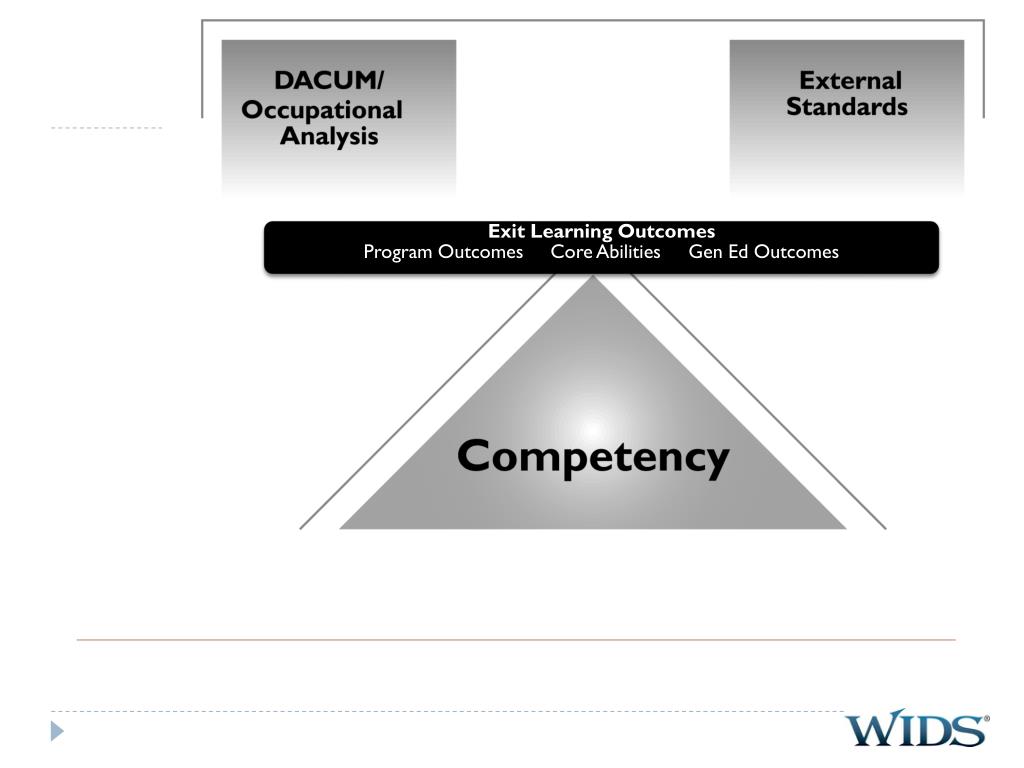 DACUM/
Occupational
Analysis

External
Standards

Exit Learning Outcomes
Program Outcomes Core Abilities Gen Ed Outcomes

Competency

WIDS®